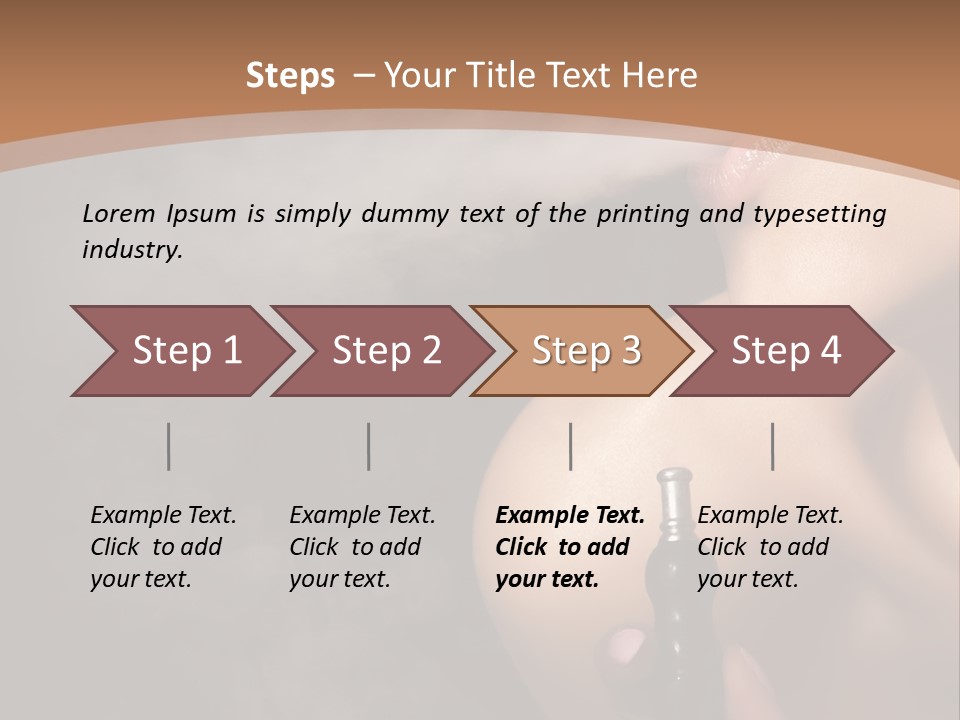 Steps – Your Title Text Here

Lorem Ipsum is simply dummy text of the printing and typesetting industry.

Step 1

Step 2

Step 3

Step 4

Example Text. Click to add your text.

Example Text. Click to add your text.

Example Text. Click to add your text.

Example Text. Click to add your text.